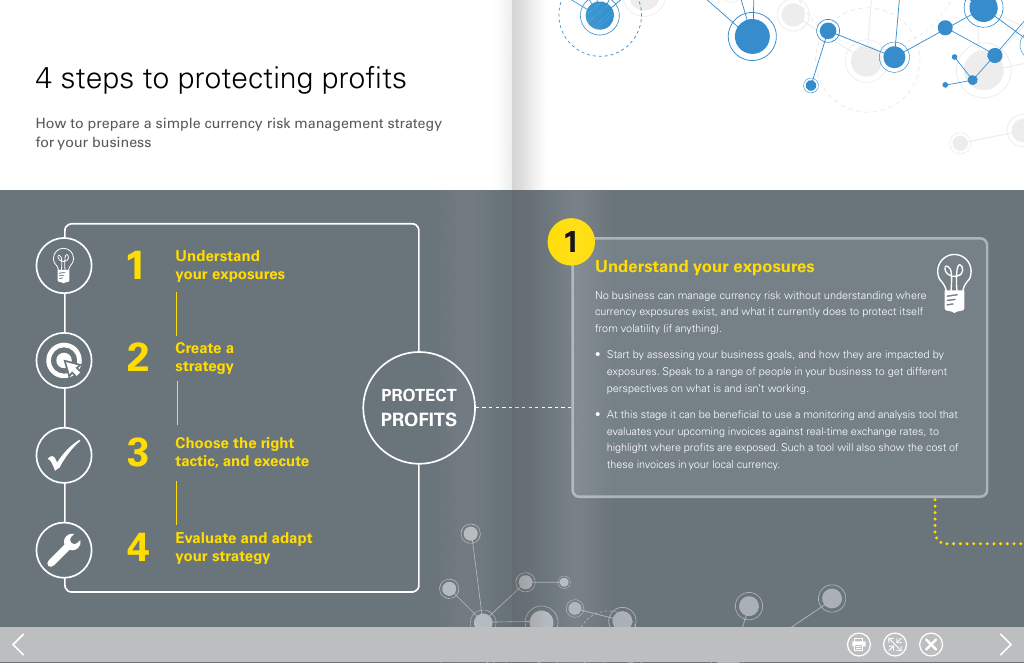 4 steps to protecting profits

How to prepare a simple currency risk management strategy for your business

1 Understand your exposures

2 Create a strategy

3 Choose the right tactic, and execute

4 Evaluate and adapt your strategy

PROTECT PROFITS

1

Understand your exposures

No business can manage currency risk without understanding where currency exposures exist, and what it currently does to protect itself from volatility (if anything).

• Start by assessing your business goals, and how they are impacted by exposures. Speak to a range of people in your business to get different perspectives on what is and isn't working.

• At this stage it can be beneficial to use a monitoring and analysis tool that evaluates your upcoming invoices against real-time exchange rates, to highlight where profits are exposed. Such a tool will also show the cost of these invoices in your local currency.